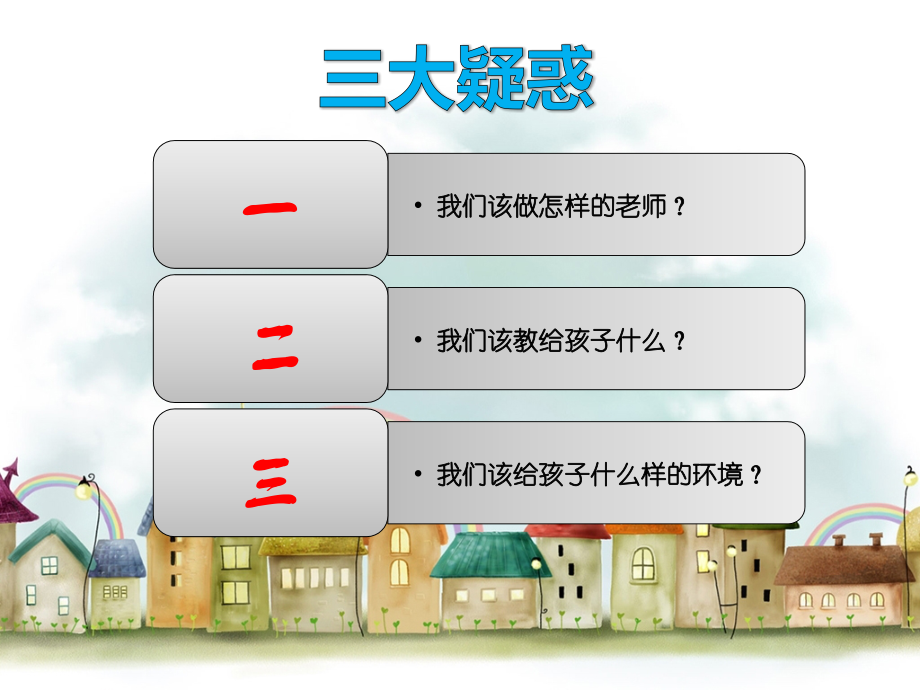 三大疑惑

一

• 我们该做怎样的老师？

二

• 我们该教给孩子什么？

三

• 我们该给孩子什么样的环境？